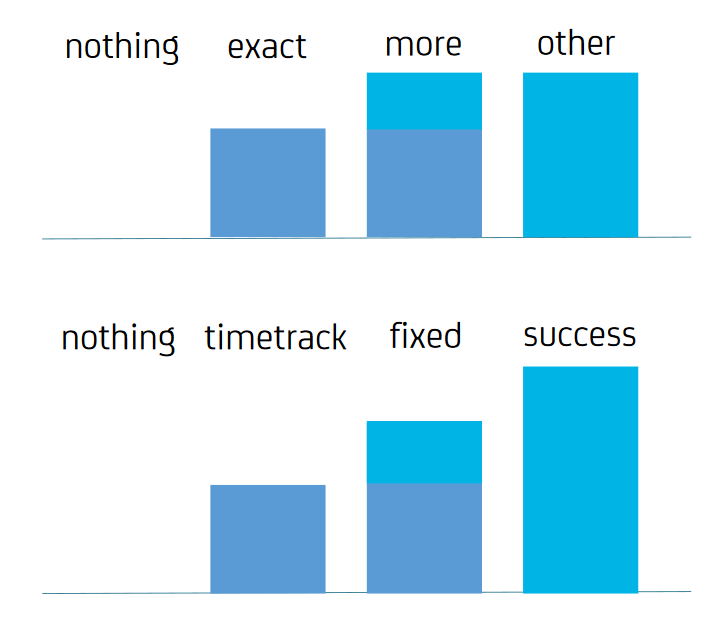 nothing exact more other

nothing timetrack fixed success